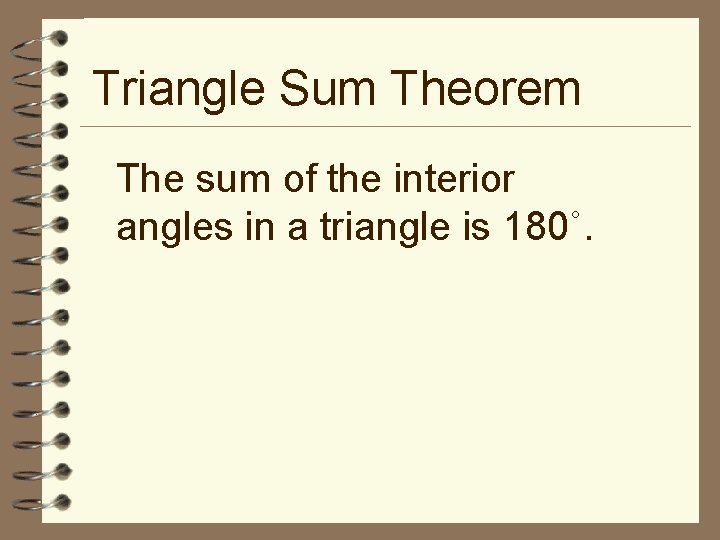 Triangle Sum Theorem

The sum of the interior angles in a triangle is $180^\circ$.